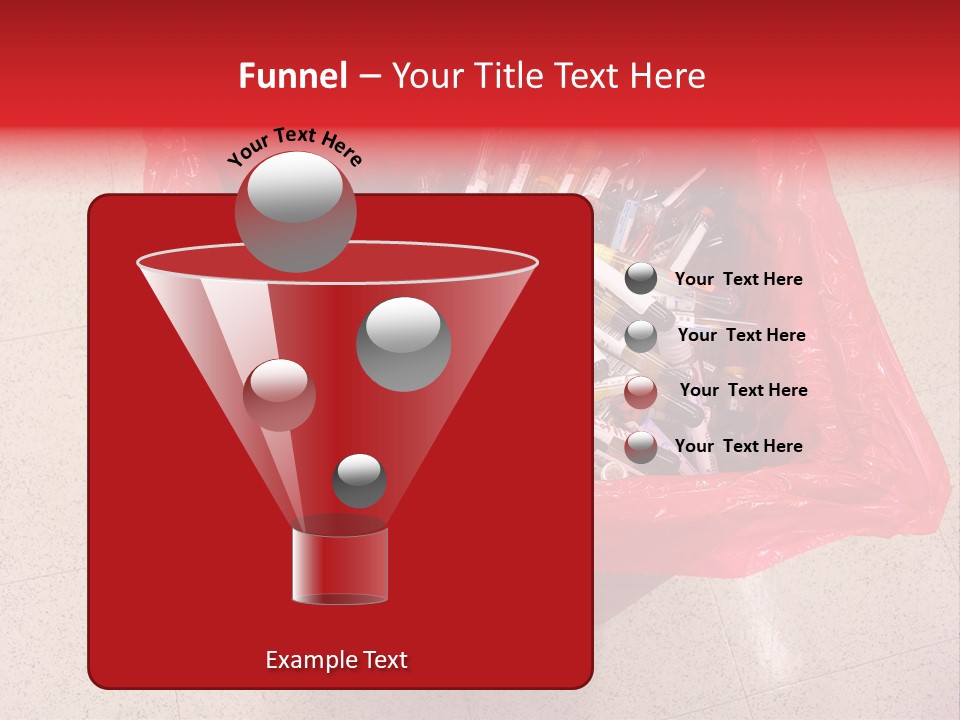 Funnel – Your Title Text Here

Your Text Here

Your Text Here

Your Text Here

Your Text Here

Your Text Here

Example Text